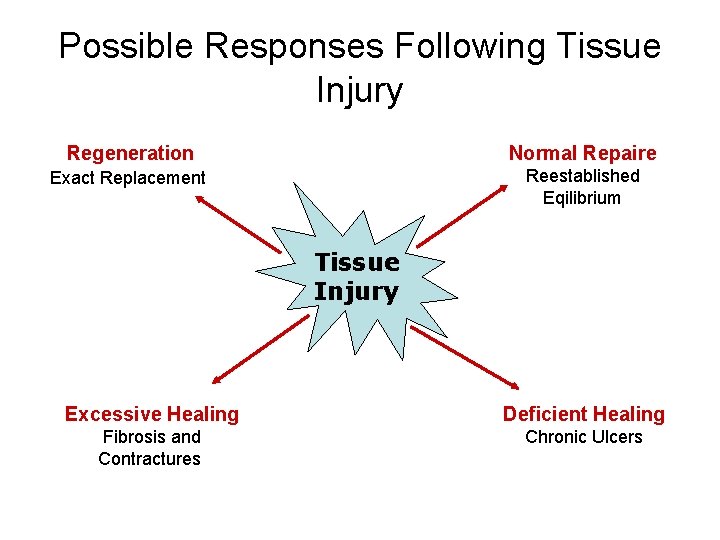 Possible Responses Following Tissue Injury

Regeneration
Exact Replacement

Normal Repaire
Reestablished Eqilibrium

Tissue Injury

Excessive Healing
Fibrosis and Contractures

Deficient Healing
Chronic Ulcers